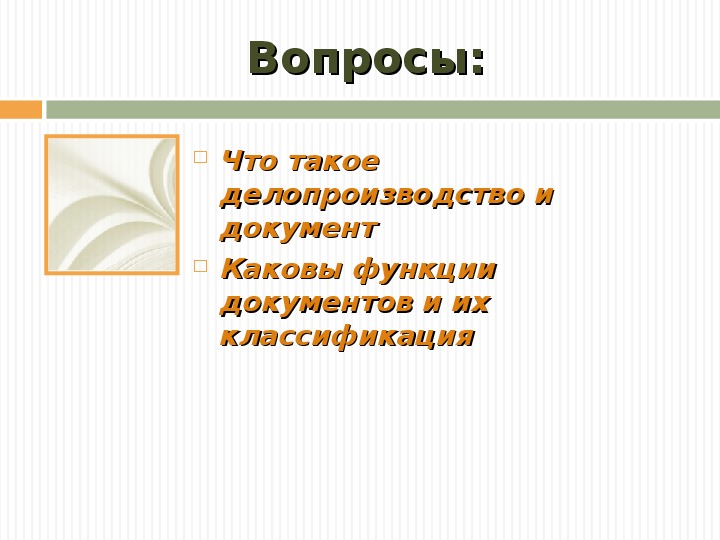 Вопросы:

Что такое делопроизводство и документ

Каковы функции документов и их классификация